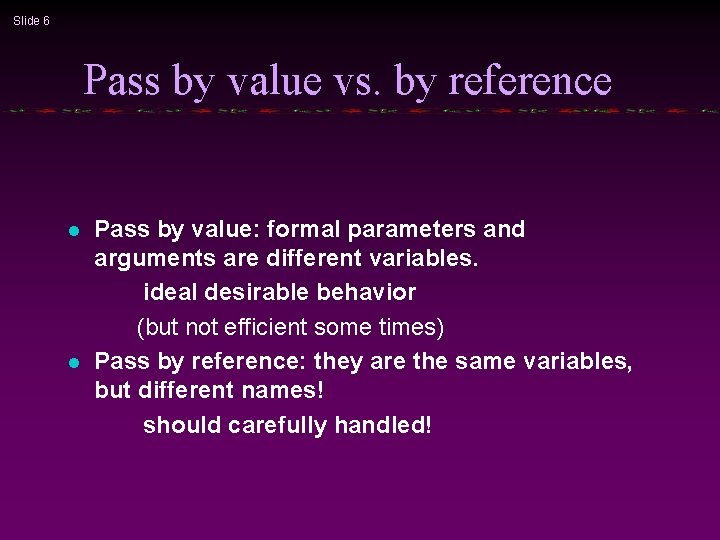 Slide 6

Pass by value vs. by reference

- Pass by value: formal parameters and arguments are different variables.
  ideal desirable behavior
  (but not efficient some times)
- Pass by reference: they are the same variables, but different names!
  should carefully handled!